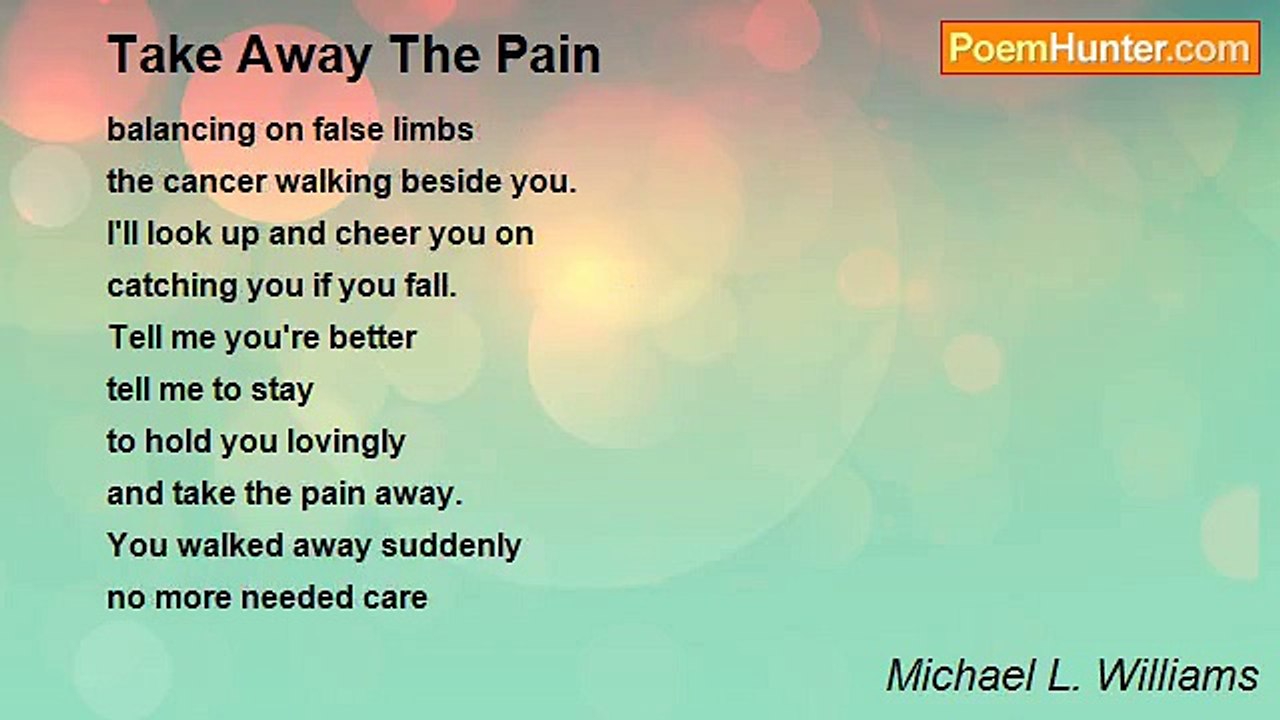 Take Away The Pain

PoemHunter.com

balancing on false limbs
the cancer walking beside you.
I'll look up and cheer you on
catching you if you fall.
Tell me you're better
tell me to stay
to hold you lovingly
and take the pain away.
You walked away suddenly
no more needed care

Michael L. Williams